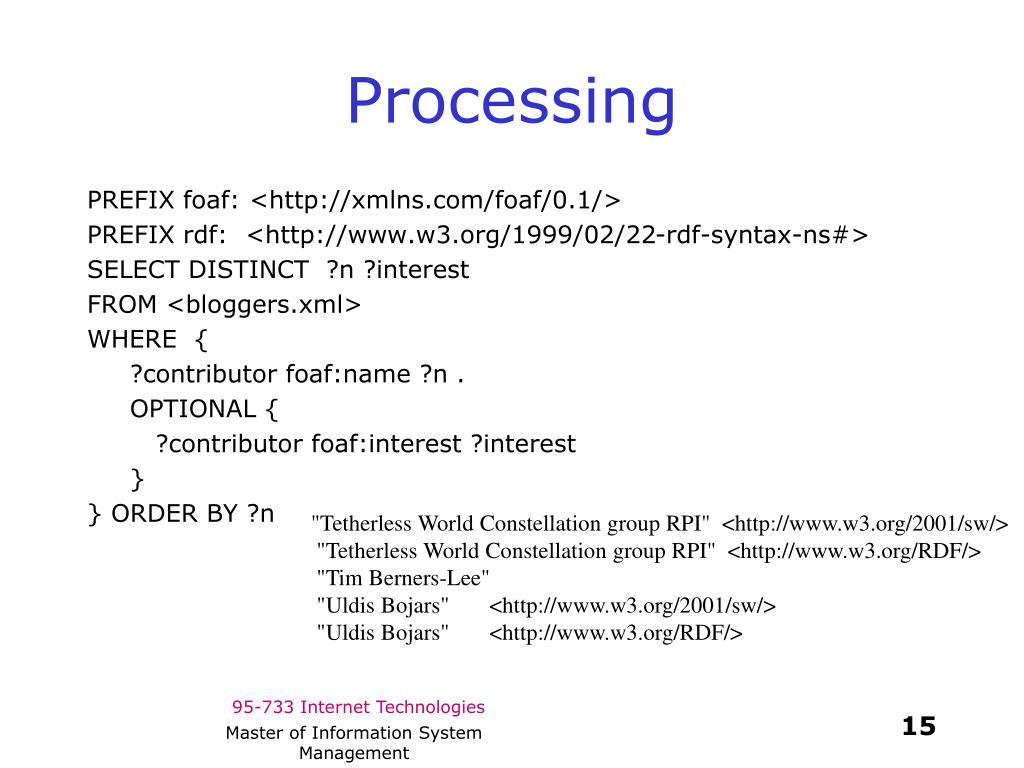 Processing

PREFIX foaf: <http://xmlns.com/foaf/0.1/>
PREFIX rdf: <http://www.w3.org/1999/02/22-rdf-syntax-ns#>
SELECT DISTINCT ?n ?interest
FROM <bloggers.xml>
WHERE {
?contributor foaf:name ?n .
OPTIONAL {
?contributor foaf:interest ?interest
}
} ORDER BY ?n

"Tetherless World Constellation group RPI" <http://www.w3.org/2001/sw/>
"Tetherless World Constellation group RPI" <http://www.w3.org/RDF/>
"Tim Berners-Lee"
"Uldis Bojars" <http://www.w3.org/2001/sw/>
"Uldis Bojars" <http://www.w3.org/RDF/>

95-733 Internet Technologies

Master of Information System Management

15